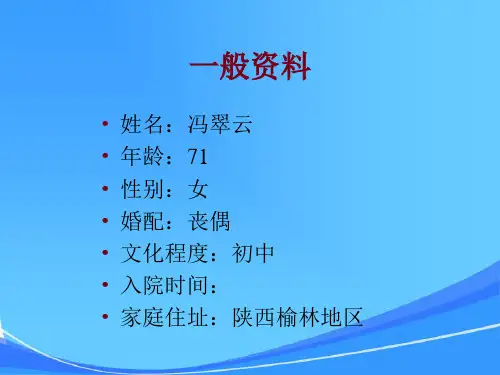 一般资料

• 姓名：冯翠云
• 年龄：71
• 性别：女
• 婚配：丧偶
• 文化程度：初中
• 入院时间：
• 家庭住址：陕西榆林地区